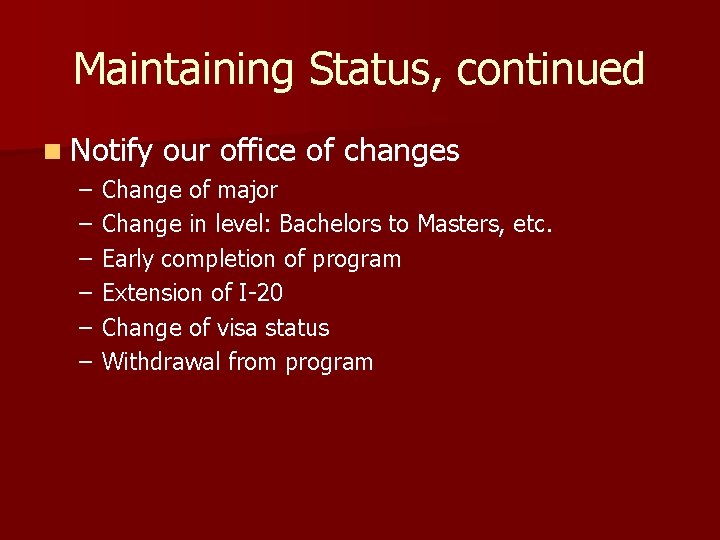 Maintaining Status, continued

Notify our office of changes
– Change of major
– Change in level: Bachelors to Masters, etc.
– Early completion of program
– Extension of I-20
– Change of visa status
– Withdrawal from program